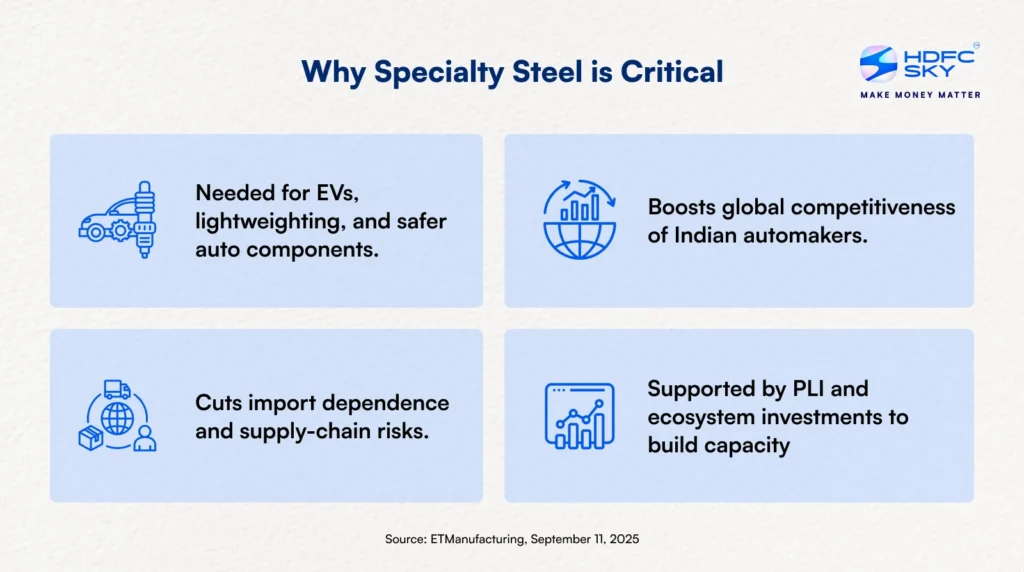 Why Specialty Steel is Critical

HDFC SKY
MAKE MONEY MATTER

Needed for EVs, lightweighting, and safer auto components.

Boosts global competitiveness of Indian automakers.

Cuts import dependence and supply-chain risks.

Supported by PLI and ecosystem investments to build capacity

Source: ETManufacturing, September 11, 2025